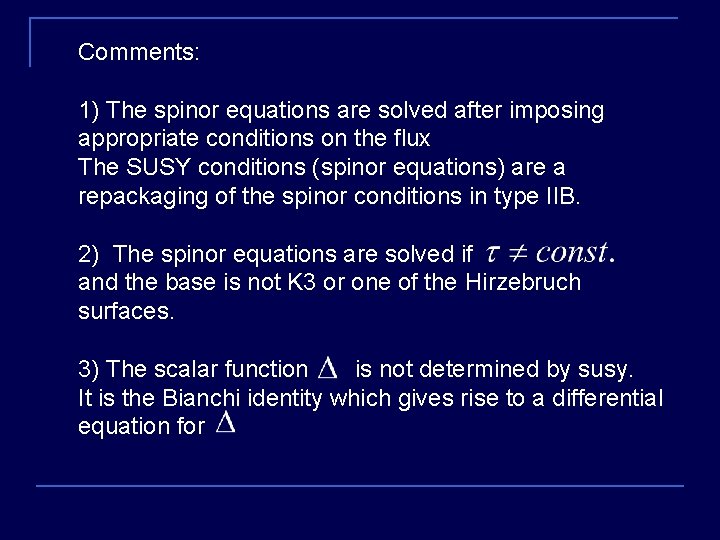 Comments:

1) The spinor equations are solved after imposing appropriate conditions on the flux
The SUSY conditions (spinor equations) are a repackaging of the spinor conditions in type IIB.

2)  The spinor equations are solved if $\tau \neq const.$ and the base is not K3 or one of the Hirzebruch surfaces.

3) The scalar function $\Delta$ is not determined by susy.
It is the Bianchi identity which gives rise to a differential equation for $\Delta$